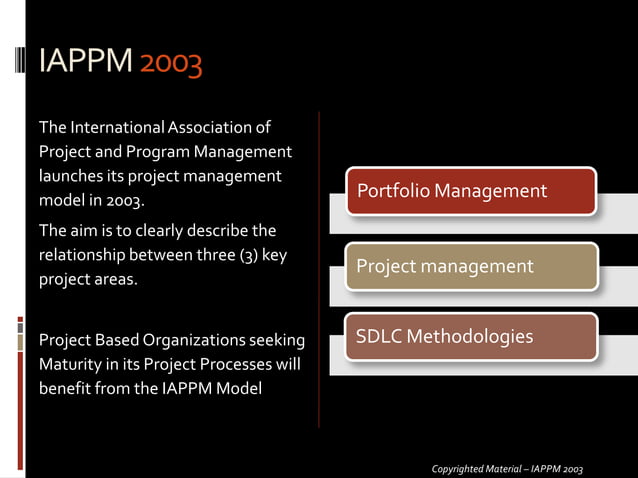 IAPPM 2003

The International Association of Project and Program Management launches its project management model in 2003.

The aim is to clearly describe the relationship between three (3) key project areas.

Project Based Organizations seeking Maturity in its Project Processes will benefit from the IAPPM Model

Portfolio Management

Project management

SDLC Methodologies

Copyrighted Material – IAPPM 2003